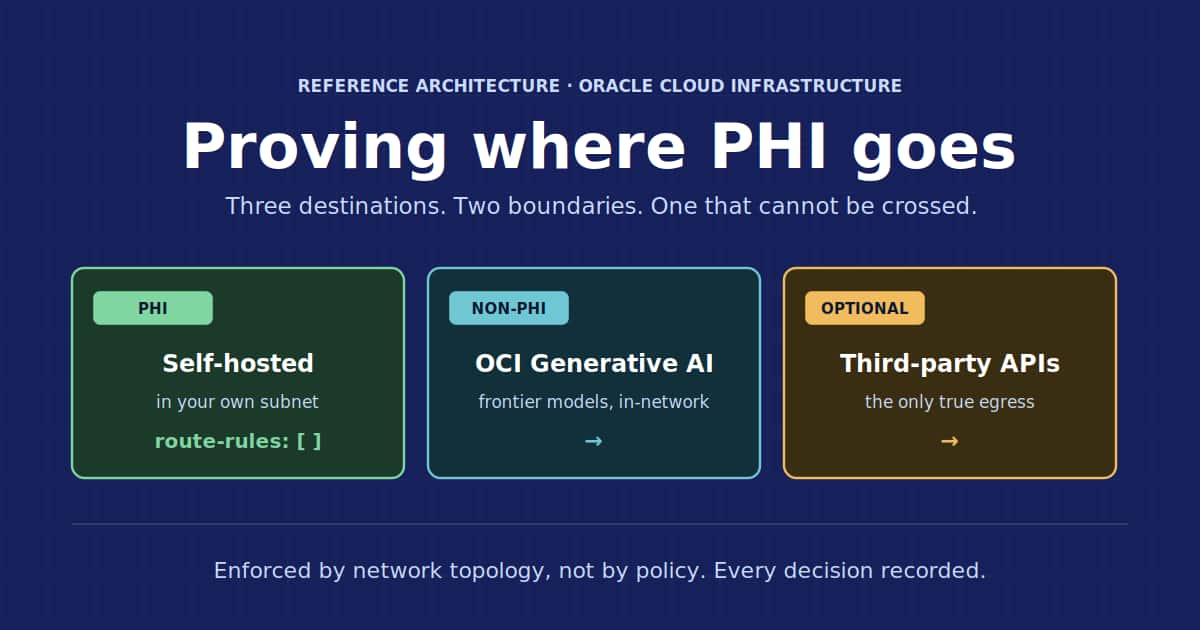 REFERENCE ARCHITECTURE · ORACLE CLOUD INFRASTRUCTURE

Proving where PHI goes

Three destinations. Two boundaries. One that cannot be crossed.

PHI

Self-hosted

in your own subnet

route-rules: [ ]

NON-PHI

OCI Generative AI

frontier models, in-network

→

OPTIONAL

Third-party APIs

the only true egress

→

Enforced by network topology, not by policy. Every decision recorded.